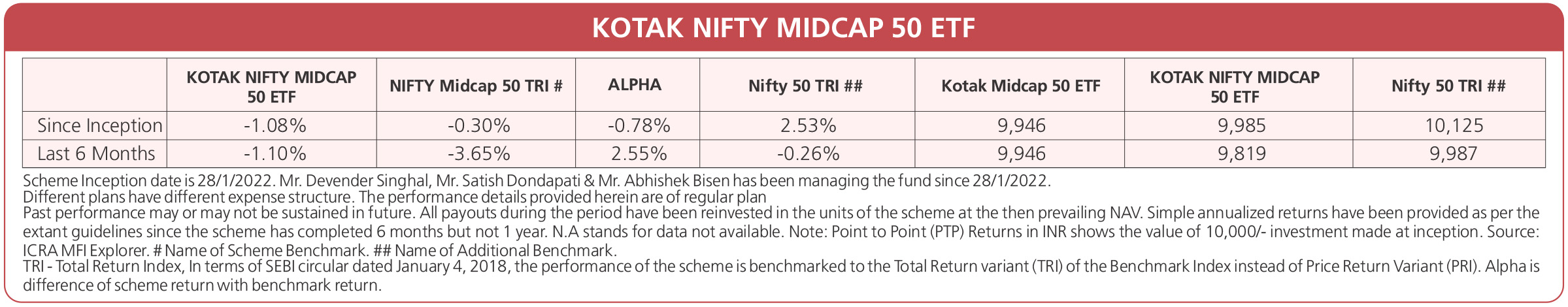 KOTAK NIFTY MIDCAP 50 ETF

| | KOTAK NIFTY MIDCAP 50 ETF | NIFTY Midcap 50 TRI # | ALPHA | Nifty 50 TRI ## | Kotak Midcap 50 ETF | KOTAK NIFTY MIDCAP 50 ETF | Nifty 50 TRI ## |
|---|---|---|---|---|---|---|---|
| Since Inception | -1.08% | -0.30% | -0.78% | 2.53% | 9,946 | 9,985 | 10,125 |
| Last 6 Months | -1.10% | -3.65% | 2.55% | -0.26% | 9,946 | 9,819 | 9,987 |

Scheme Inception date is 28/1/2022. Mr. Devender Singhal, Mr. Satish Dondapati & Mr. Abhishek Bisen has been managing the fund since 28/1/2022.
Different plans have different expense structure. The performance details provided herein are of regular plan
Past performance may or may not be sustained in future. All payouts during the period have been reinvested in the units of the scheme at the then prevailing NAV. Simple annualized returns have been provided as per the extant guidelines since the scheme has completed 6 months but not 1 year. N.A stands for data not available. Note: Point to Point (PTP) Returns in INR shows the value of 10,000/- investment made at inception. Source: ICRA MFI Explorer. # Name of Scheme Benchmark. ## Name of Additional Benchmark.
TRI - Total Return Index, In terms of SEBI circular dated January 4, 2018, the performance of the scheme is benchmarked to the Total Return variant (TRI) of the Benchmark Index instead of Price Return Variant (PRI). Alpha is difference of scheme return with benchmark return.